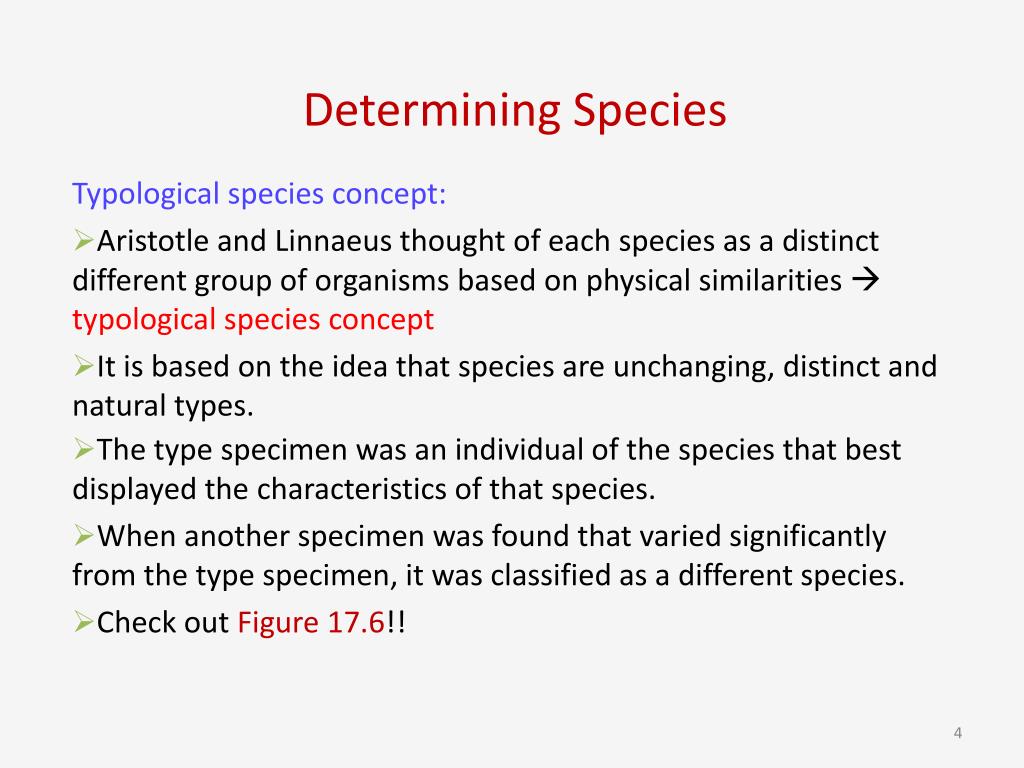 Determining Species

Typological species concept:

➢Aristotle and Linnaeus thought of each species as a distinct different group of organisms based on physical similarities → typological species concept

➢It is based on the idea that species are unchanging, distinct and natural types.

➢The type specimen was an individual of the species that best displayed the characteristics of that species.

➢When another specimen was found that varied significantly from the type specimen, it was classified as a different species.

➢Check out Figure 17.6!!

4